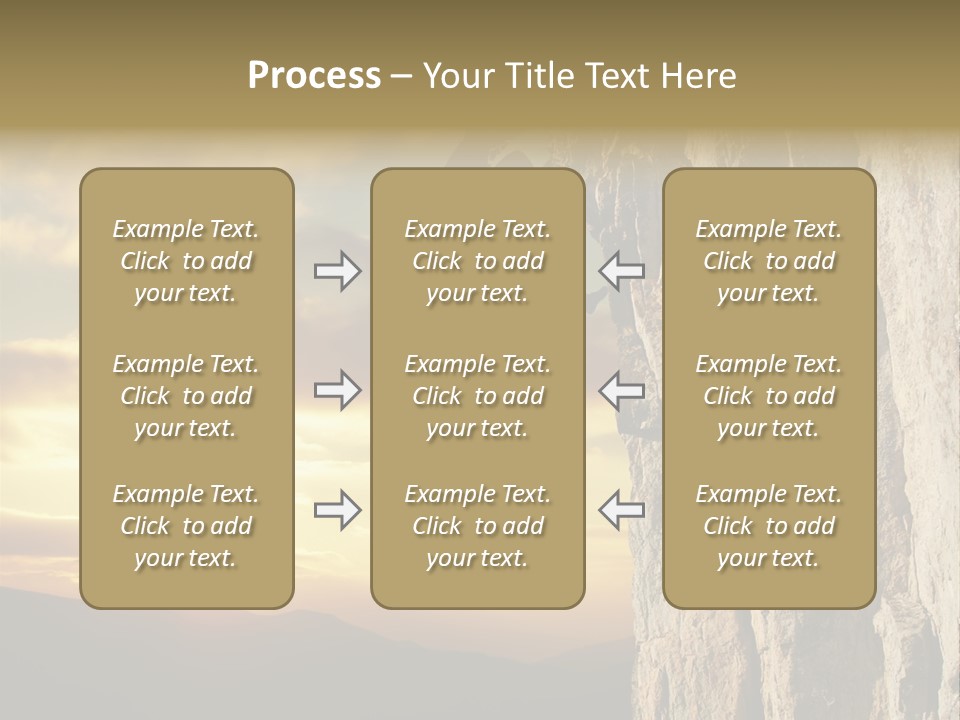 Process – Your Title Text Here

Example Text. Click to add your text.

Example Text. Click to add your text.

Example Text. Click to add your text.

Example Text. Click to add your text.

Example Text. Click to add your text.

Example Text. Click to add your text.

Example Text. Click to add your text.

Example Text. Click to add your text.

Example Text. Click to add your text.